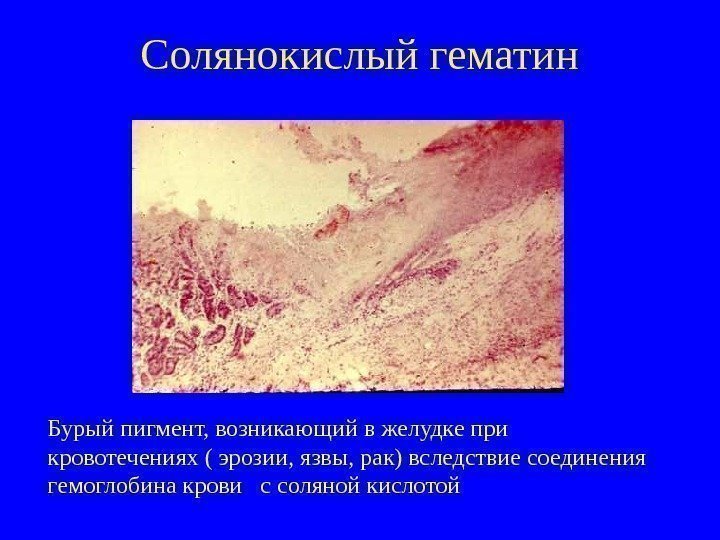 Солянокислый гематин

Бурый пигмент, возникающий в желудке при кровотечениях ( эрозии, язвы, рак) вследствие соединения гемоглобина крови с соляной кислотой